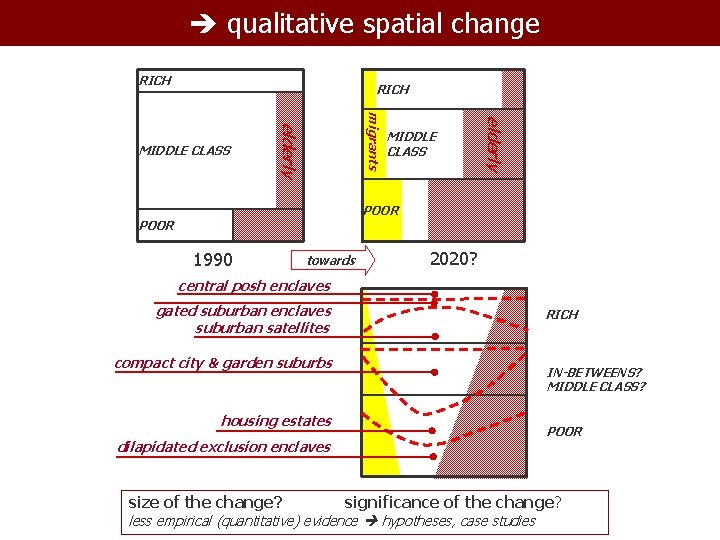 ➔ qualitative spatial change

RICH

MIDDLE CLASS

elderly

POOR

1990

towards

RICH

migrants

MIDDLE CLASS

elderly

POOR

2020?

central posh enclaves

gated suburban enclaves

suburban satellites

compact city & garden suburbs

housing estates

dilapidated exclusion enclaves

RICH

IN-BETWEENS? MIDDLE CLASS?

POOR

size of the change? significance of the change?

less empirical (quantitative) evidence ➔ hypotheses, case studies